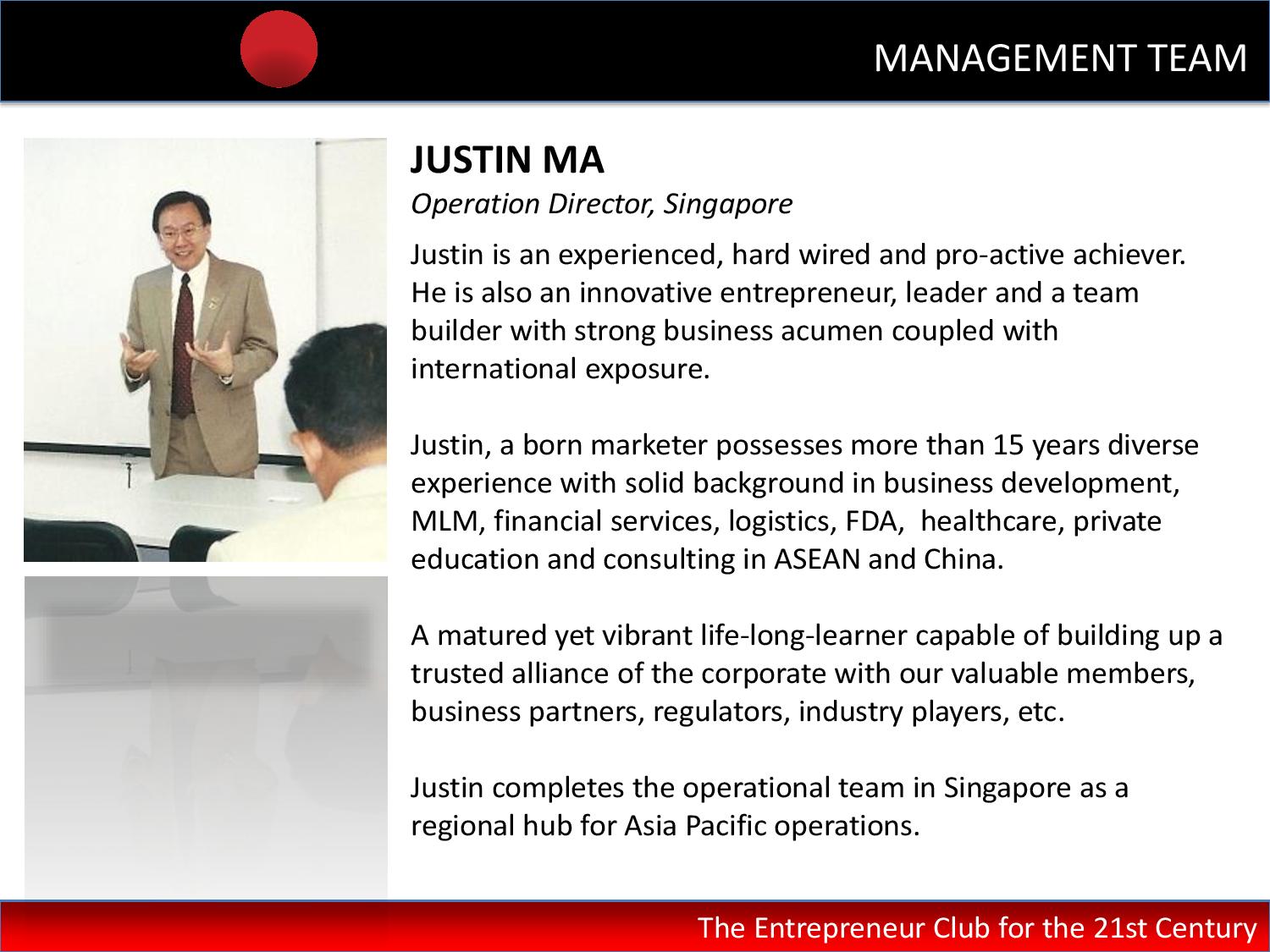 MANAGEMENT TEAM

JUSTIN MA

Operation Director, Singapore

Justin is an experienced, hard wired and pro-active achiever. He is also an innovative entrepreneur, leader and a team builder with strong business acumen coupled with international exposure.

Justin, a born marketer possesses more than 15 years diverse experience with solid background in business development, MLM, financial services, logistics, FDA, healthcare, private education and consulting in ASEAN and China.

A matured yet vibrant life-long-learner capable of building up a trusted alliance of the corporate with our valuable members, business partners, regulators, industry players, etc.

Justin completes the operational team in Singapore as a regional hub for Asia Pacific operations.

The Entrepreneur Club for the 21st Century